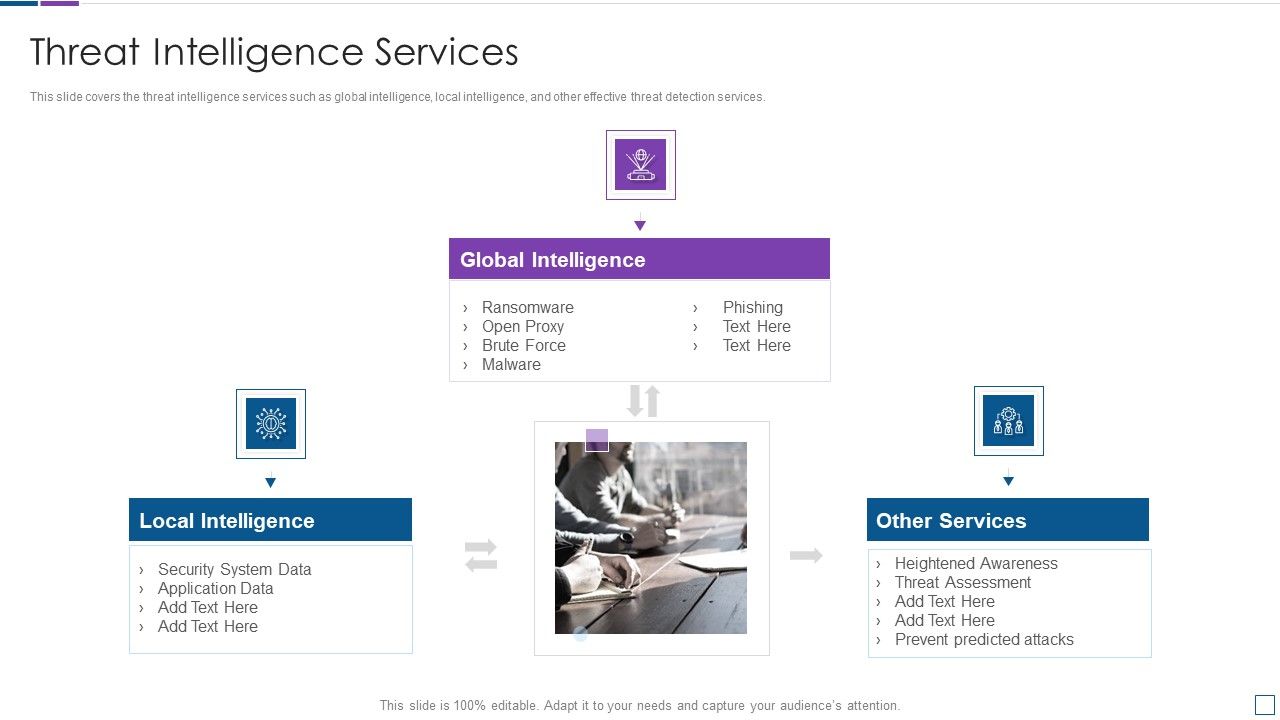 Threat Intelligence Services

This slide covers the threat intelligence services such as global intelligence, local intelligence, and other effective threat detection services.

Global Intelligence

› Ransomware
› Open Proxy
› Brute Force
› Malware

› Phishing
› Text Here
› Text Here

Local Intelligence

› Security System Data
› Application Data
› Add Text Here
› Add Text Here

Other Services

› Heightened Awareness
› Threat Assessment
› Add Text Here
› Add Text Here
› Prevent predicted attacks

This slide is 100% editable. Adapt it to your needs and capture your audience's attention.